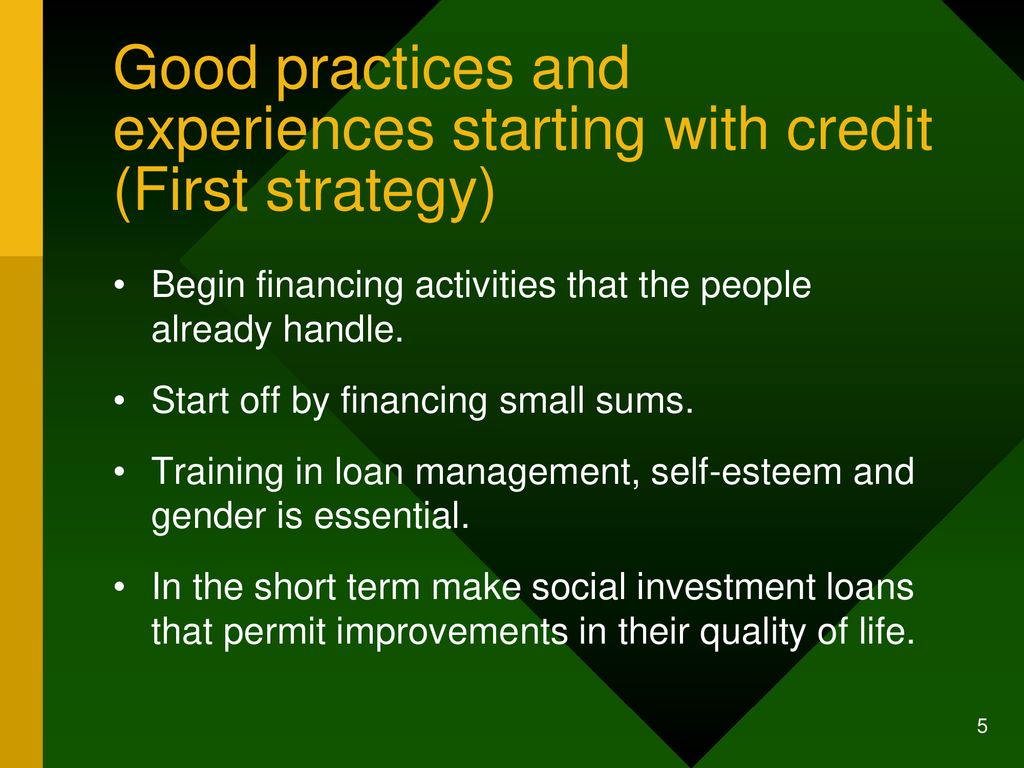 Good practices and experiences starting with credit (First strategy)

• Begin financing activities that the people already handle.

• Start off by financing small sums.

• Training in loan management, self-esteem and gender is essential.

• In the short term make social investment loans that permit improvements in their quality of life.

5